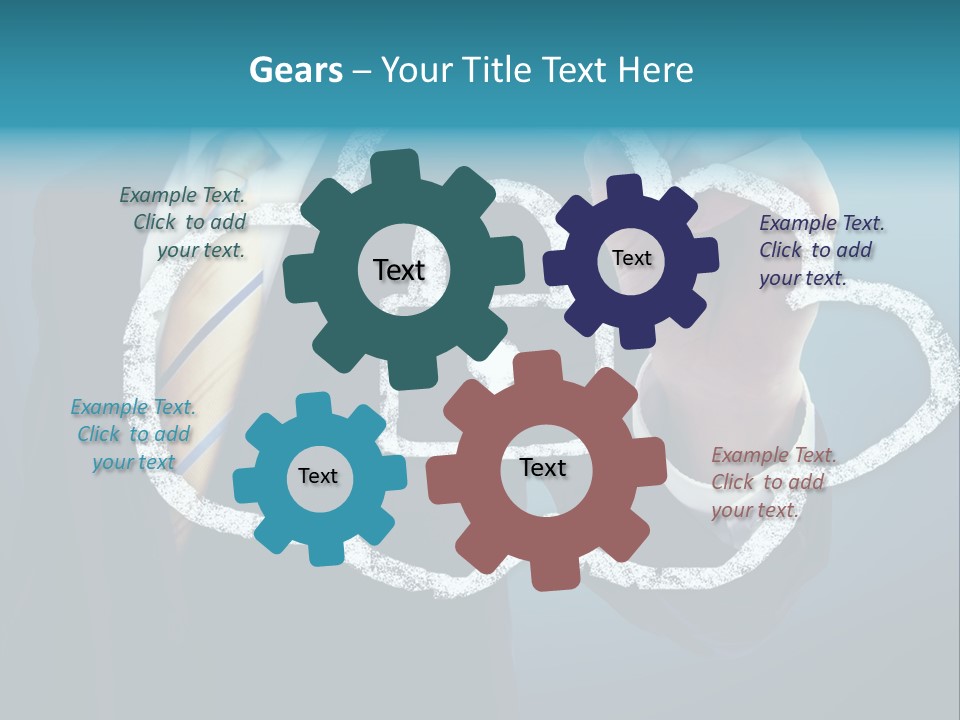 Gears – Your Title Text Here

Example Text. Click to add your text.

Text

Text

Example Text. Click to add your text.

Example Text. Click to add your text

Text

Text

Example Text. Click to add your text.